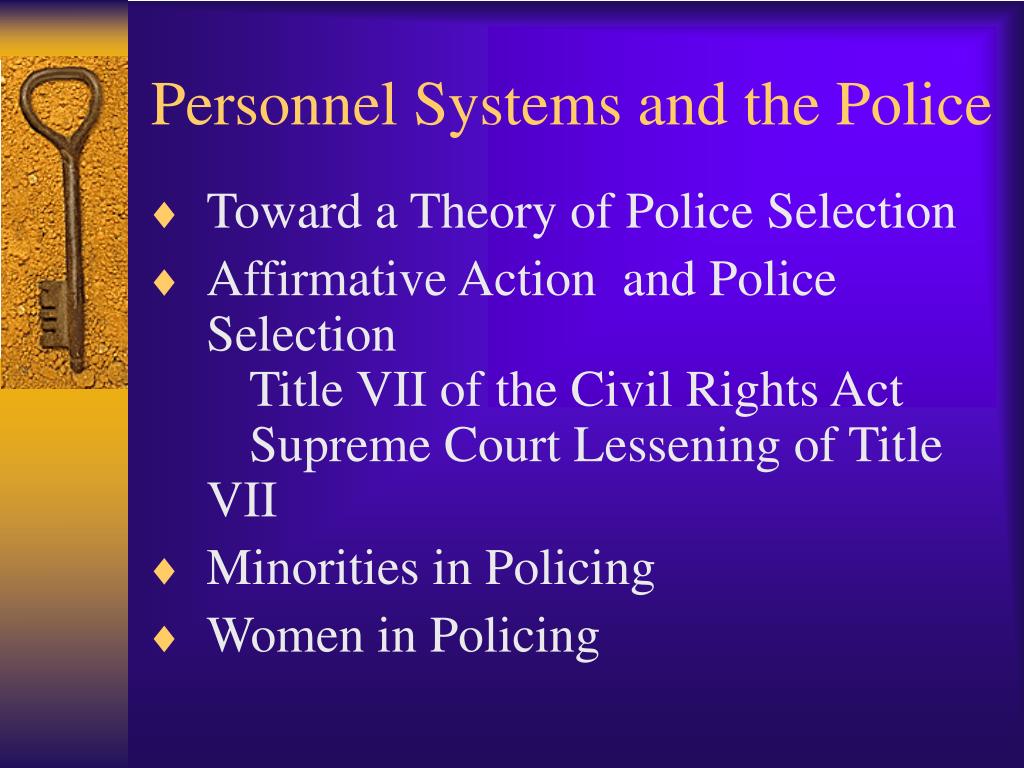 Personnel Systems and the Police

♦ Toward a Theory of Police Selection
♦ Affirmative Action and Police Selection
Title VII of the Civil Rights Act
Supreme Court Lessening of Title VII
♦ Minorities in Policing
♦ Women in Policing